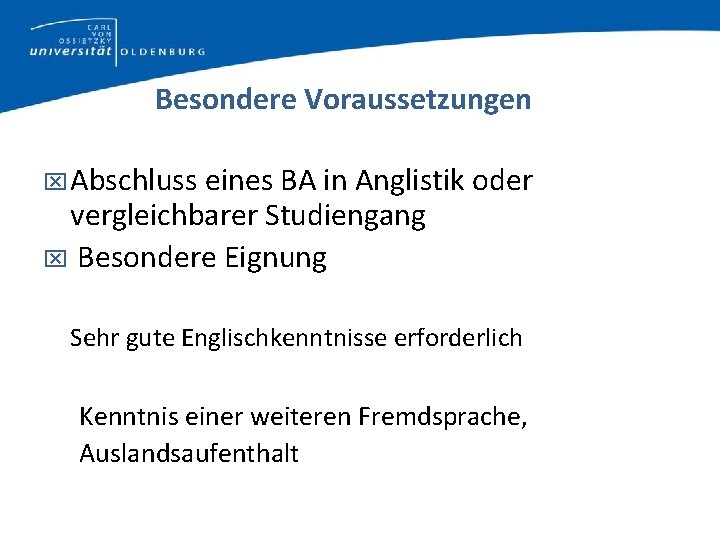 CARL VON OSSIETZKY universität OLDENBURG

Besondere Voraussetzungen

☒ Abschluss eines BA in Anglistik oder vergleichbarer Studiengang
☒ Besondere Eignung

Sehr gute Englischkenntnisse erforderlich

Kenntnis einer weiteren Fremdsprache, Auslandsaufenthalt